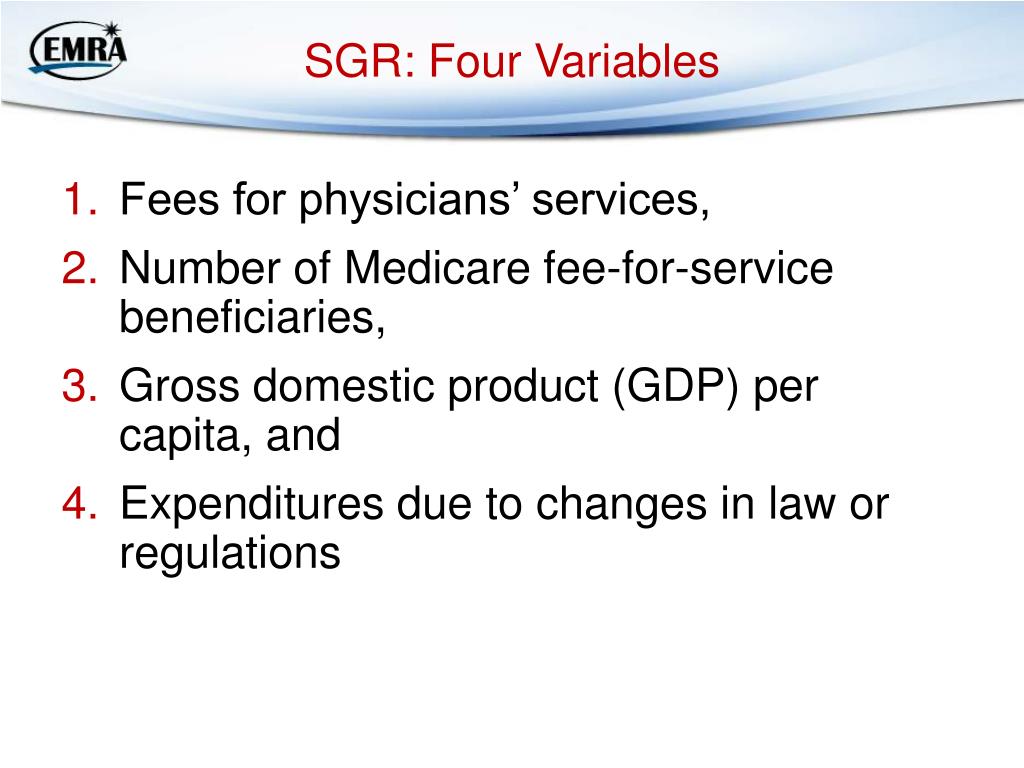 EMRA

SGR: Four Variables

1. Fees for physicians’ services,
2. Number of Medicare fee-for-service beneficiaries,
3. Gross domestic product (GDP) per capita, and
4. Expenditures due to changes in law or regulations